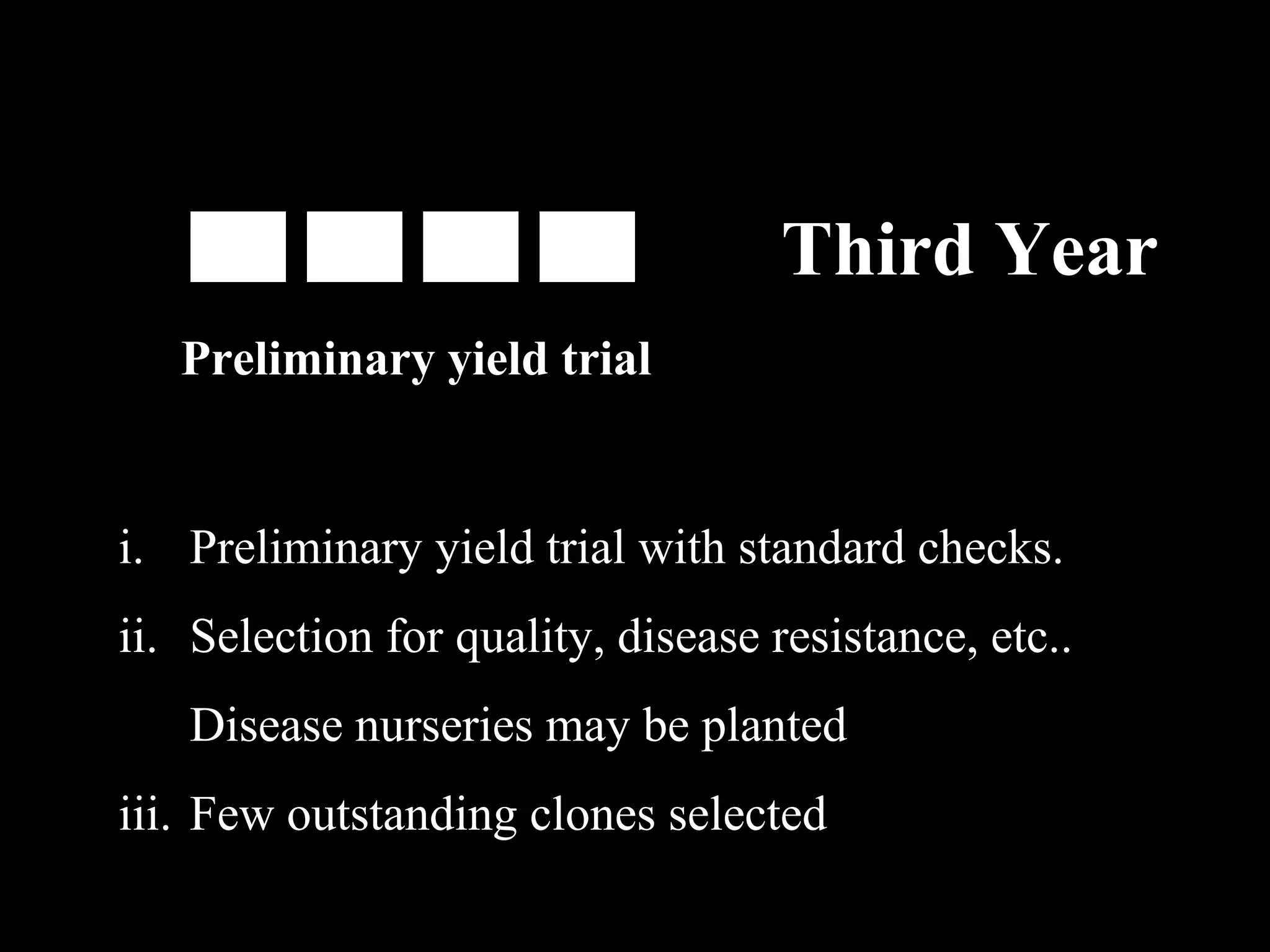 Third Year

Preliminary yield trial

i. Preliminary yield trial with standard checks.

ii. Selection for quality, disease resistance, etc.. Disease nurseries may be planted

iii. Few outstanding clones selected